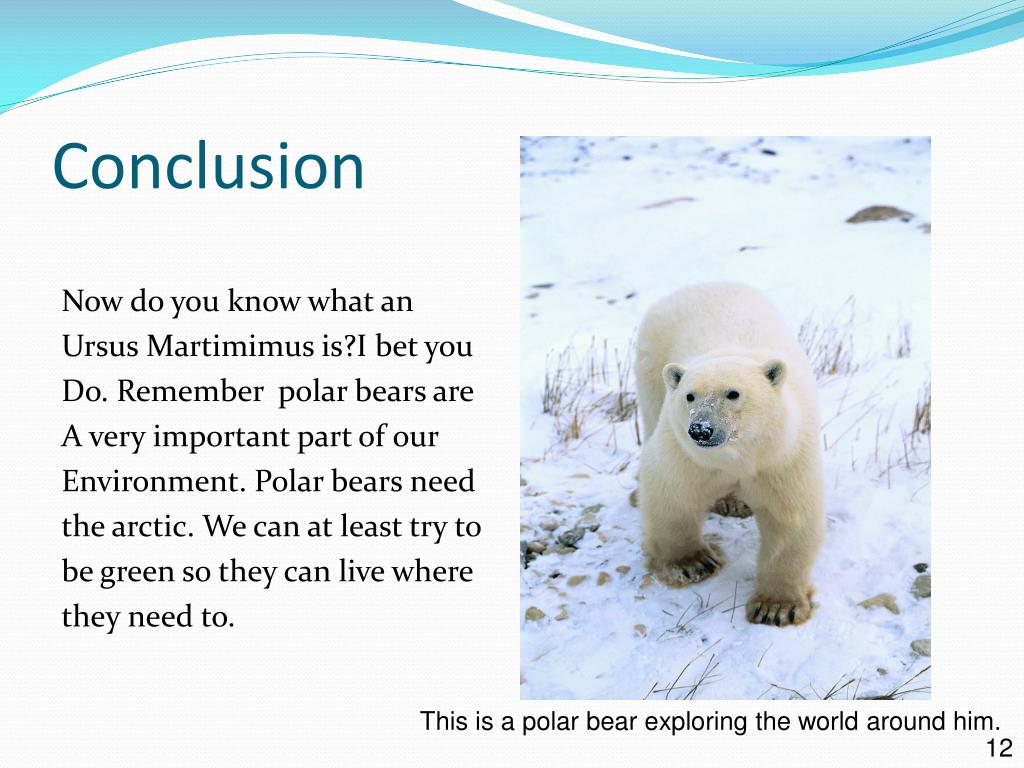 Conclusion

Now do you know what an Ursus Martimimus is?I bet you Do. Remember polar bears are A very important part of our Environment. Polar bears need the arctic. We can at least try to be green so they can live where they need to.

This is a polar bear exploring the world around him.

12